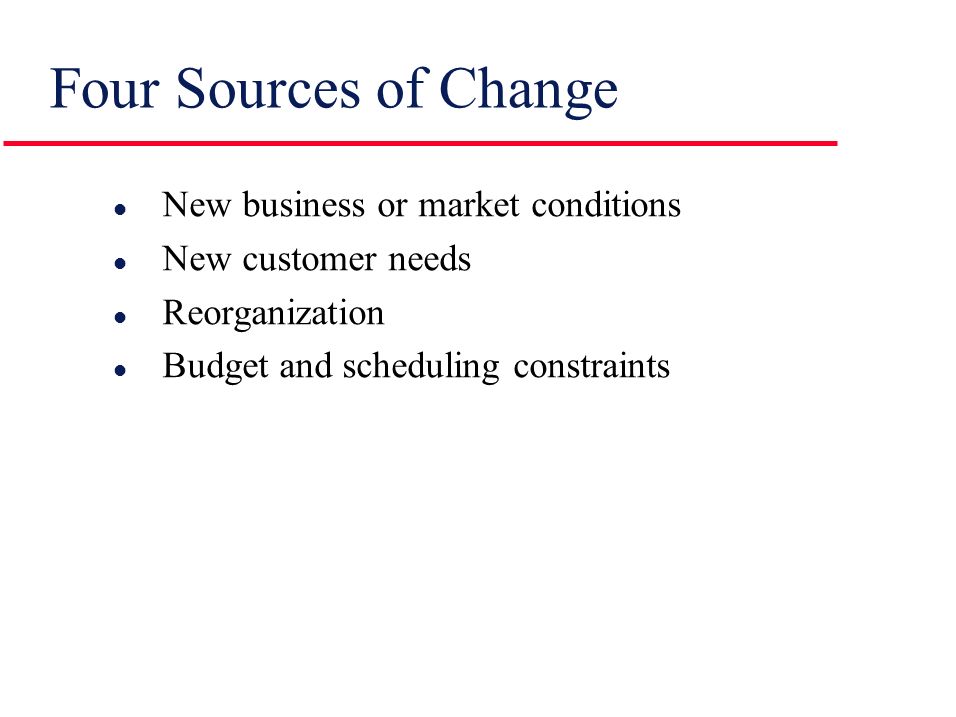 Four Sources of Change

- New business or market conditions
- New customer needs
- Reorganization
- Budget and scheduling constraints